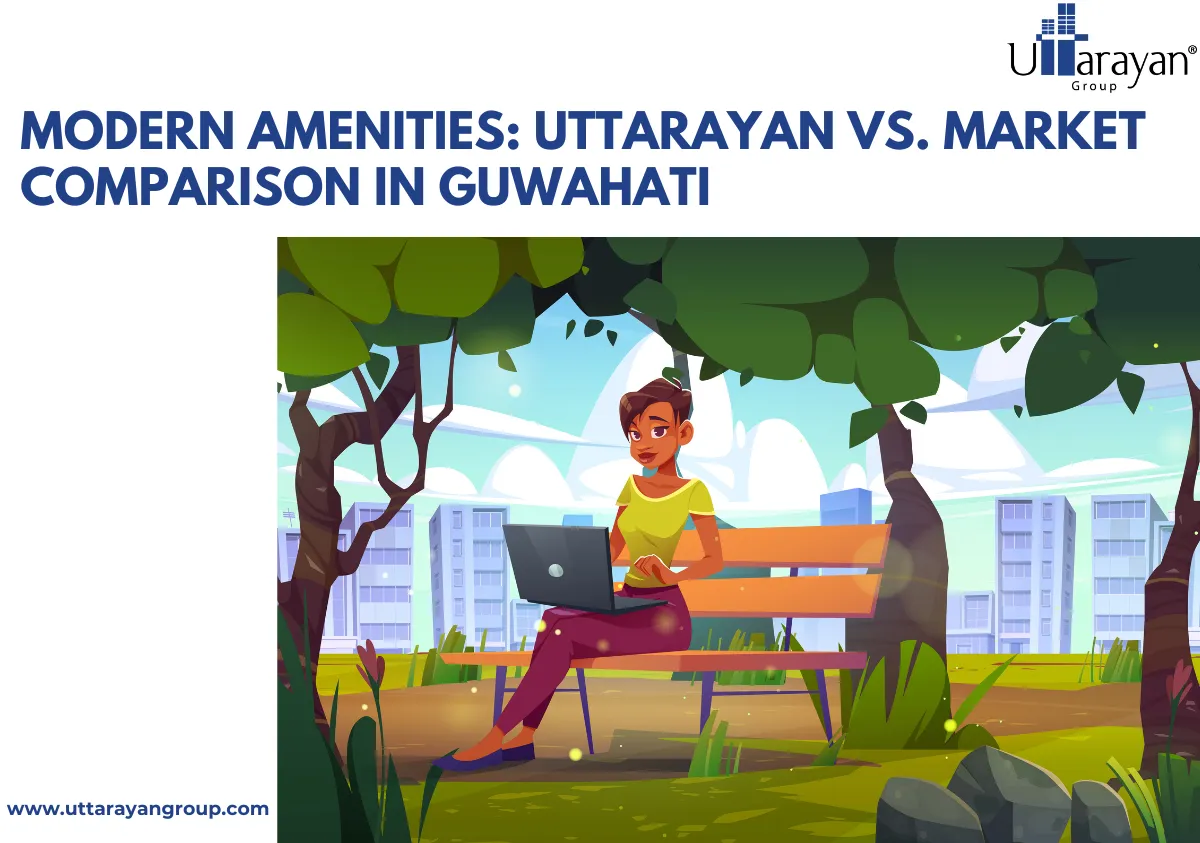 Uttarayan®
Group

MODERN AMENITIES: UTTARAYAN VS. MARKET COMPARISON IN GUWAHATI

www.uttarayangroup.com